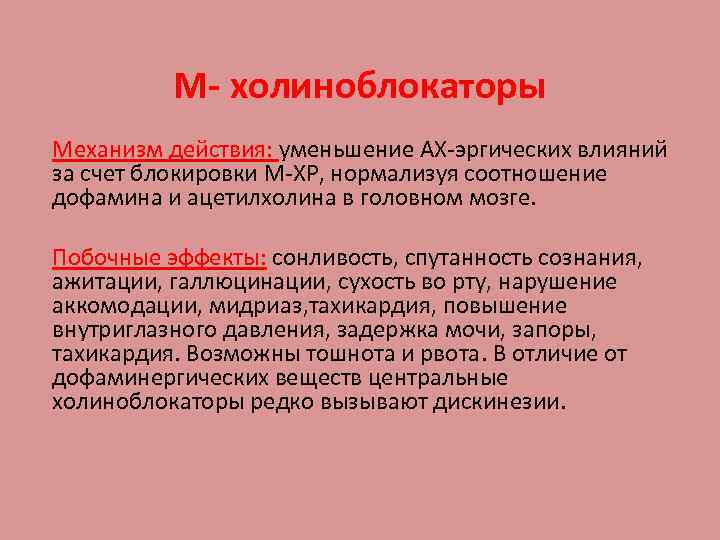 М- холиноблокаторы

Механизм действия: уменьшение АХ-эргических влияний за счет блокировки М-ХР, нормализуя соотношение дофамина и ацетилхолина в головном мозге.

Побочные эффекты: сонливость, спутанность сознания, ажитации, галлюцинации, сухость во рту, нарушение аккомодации, мидриаз,тахикардия, повышение внутриглазного давления, задержка мочи, запоры, тахикардия. Возможны тошнота и рвота. В отличие от дофаминергических веществ центральные холиноблокаторы редко вызывают дискинезии.